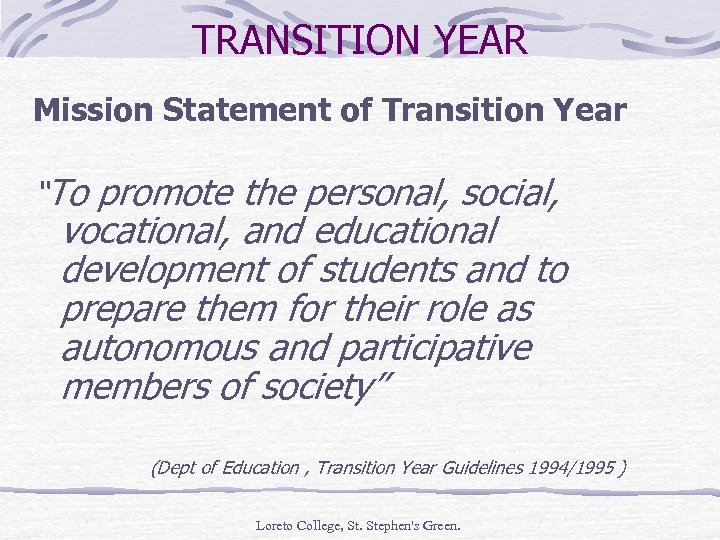 TRANSITION YEAR

Mission Statement of Transition Year

"To promote the personal, social, vocational, and educational development of students and to prepare them for their role as autonomous and participative members of society"

(Dept of Education , Transition Year Guidelines 1994/1995 )

Loreto College, St. Stephen's Green.